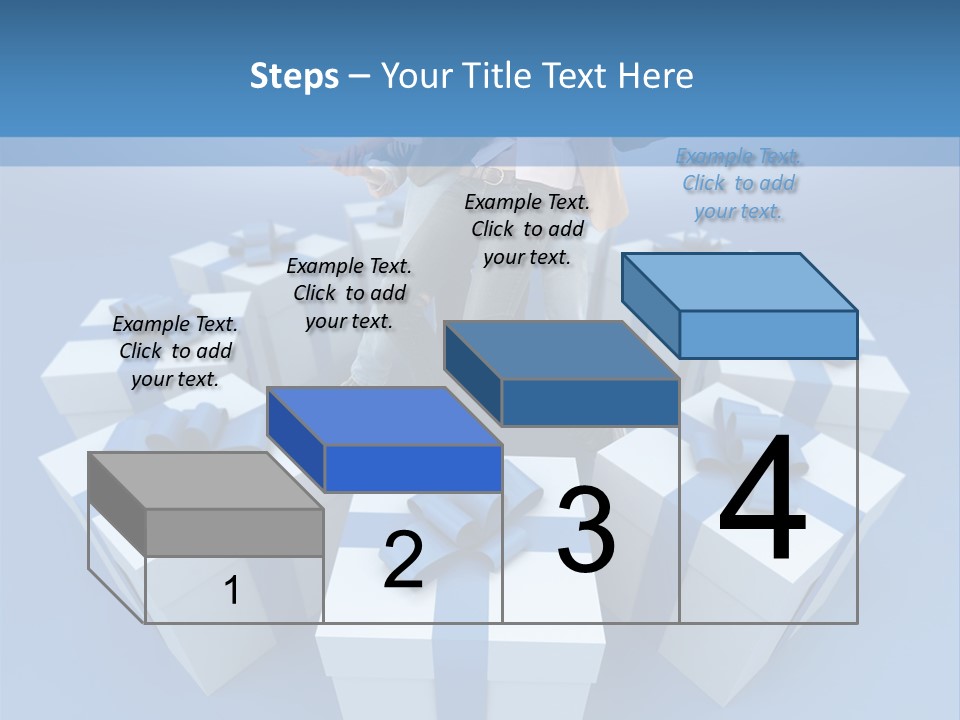 Steps – Your Title Text Here

Example Text. Click to add your text.

Example Text. Click to add your text.

Example Text. Click to add your text.

Example Text. Click to add your text.

1

2

3

4